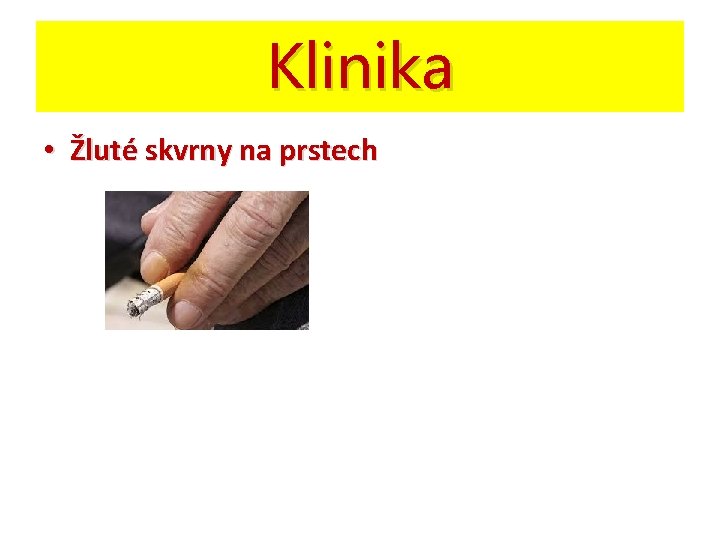 Klinika

• Žluté skvrny na prstech